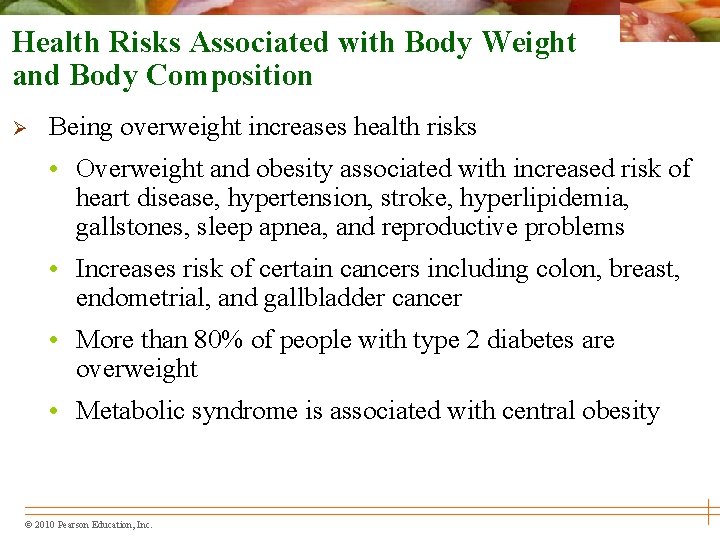 Health Risks Associated with Body Weight and Body Composition

➢ Being overweight increases health risks

• Overweight and obesity associated with increased risk of heart disease, hypertension, stroke, hyperlipidemia, gallstones, sleep apnea, and reproductive problems

• Increases risk of certain cancers including colon, breast, endometrial, and gallbladder cancer

• More than 80% of people with type 2 diabetes are overweight

• Metabolic syndrome is associated with central obesity

© 2010 Pearson Education, Inc.